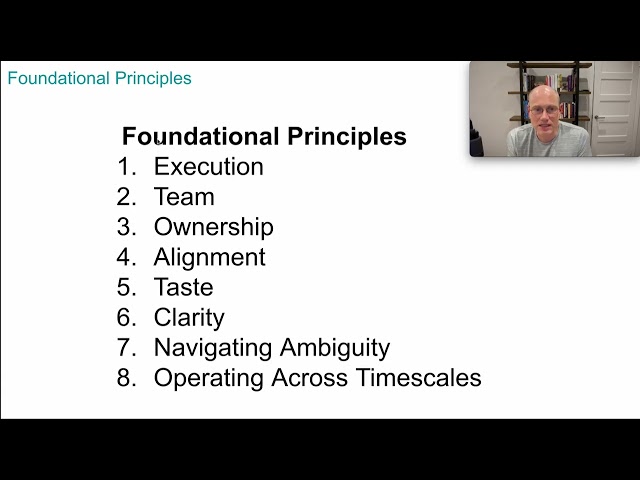 Foundational Principles

Foundational Principles

1. Execution
2. Team
3. Ownership
4. Alignment
5. Taste
6. Clarity
7. Navigating Ambiguity
8. Operating Across Timescales